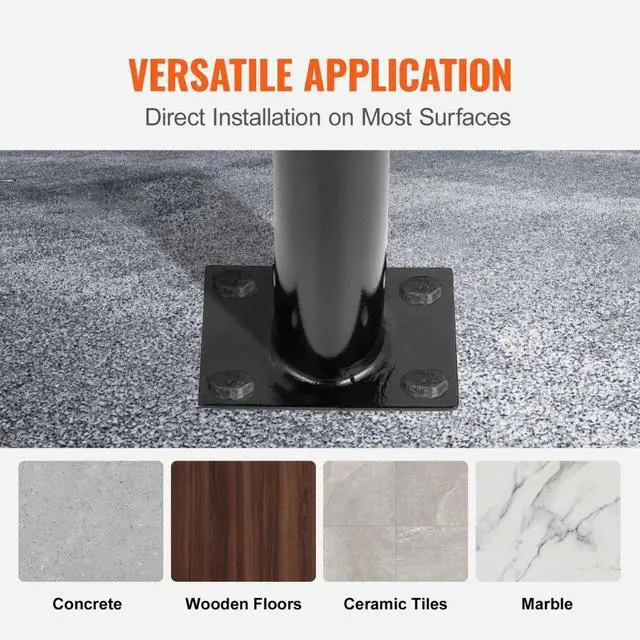 VERSATILE APPLICATION
Direct Installation on Most Surfaces

Concrete
Wooden Floors
Ceramic Tiles
Marble